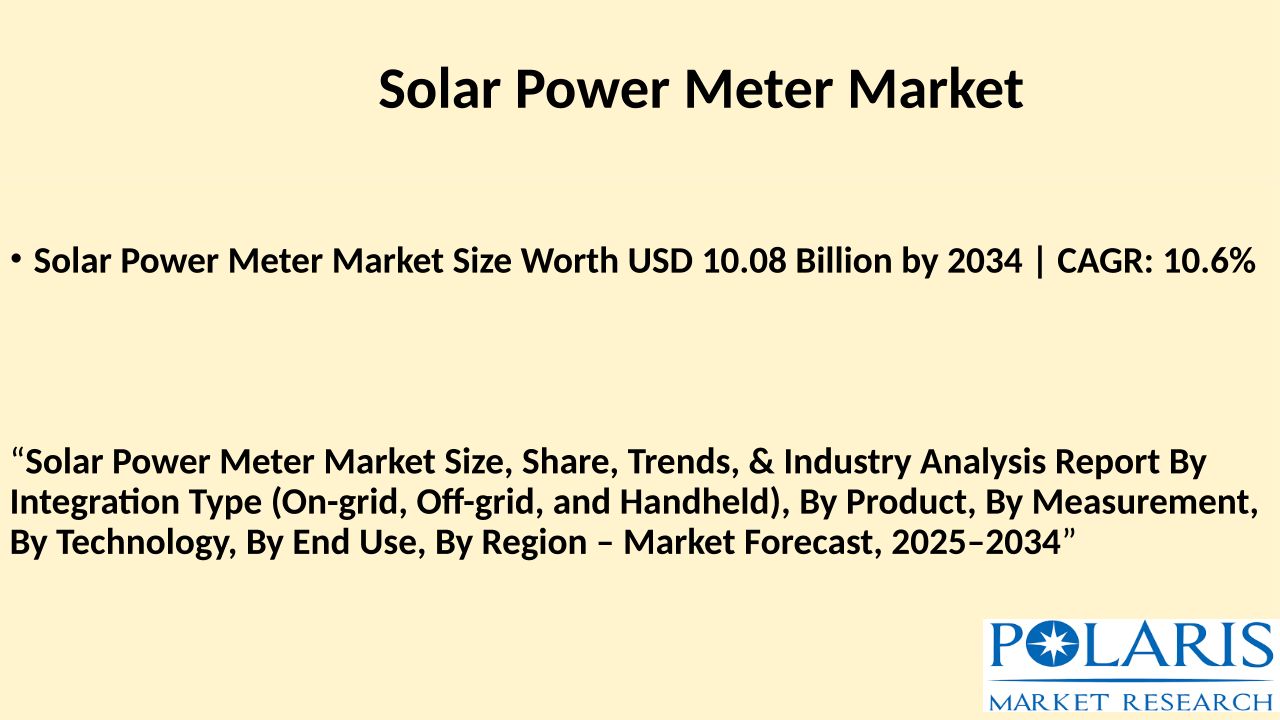 Solar Power Meter Market

• Solar Power Meter Market Size Worth USD 10.08 Billion by 2034 | CAGR: 10.6%

“Solar Power Meter Market Size, Share, Trends, & Industry Analysis Report By Integration Type (On-grid, Off-grid, and Handheld), By Product, By Measurement, By Technology, By End Use, By Region – Market Forecast, 2025–2034”

POLARIS
MARKET RESEARCH